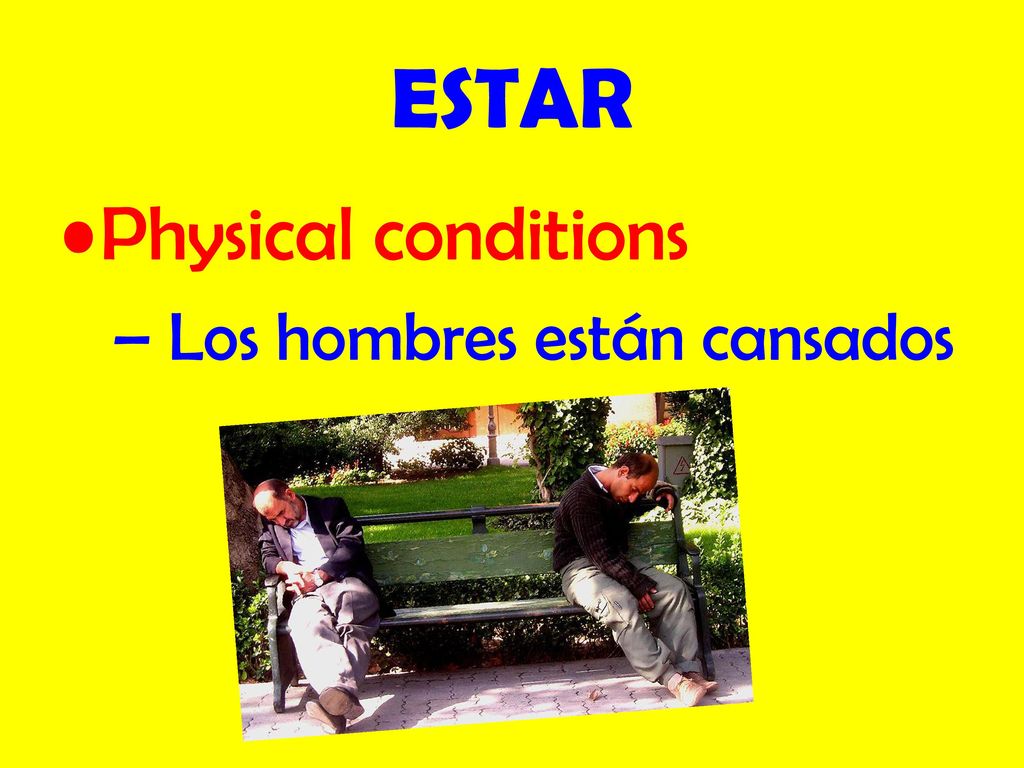 ESTAR

•Physical conditions

– Los hombres están cansados